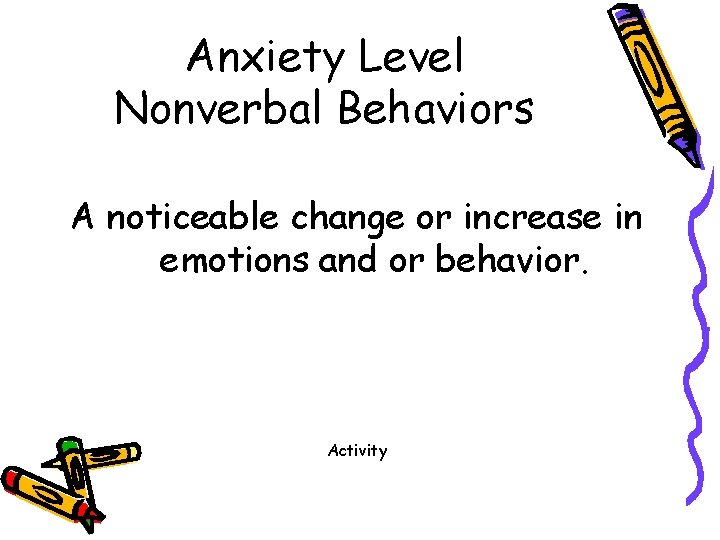 Anxiety Level
Nonverbal Behaviors

A noticeable change or increase in emotions and or behavior.

Activity